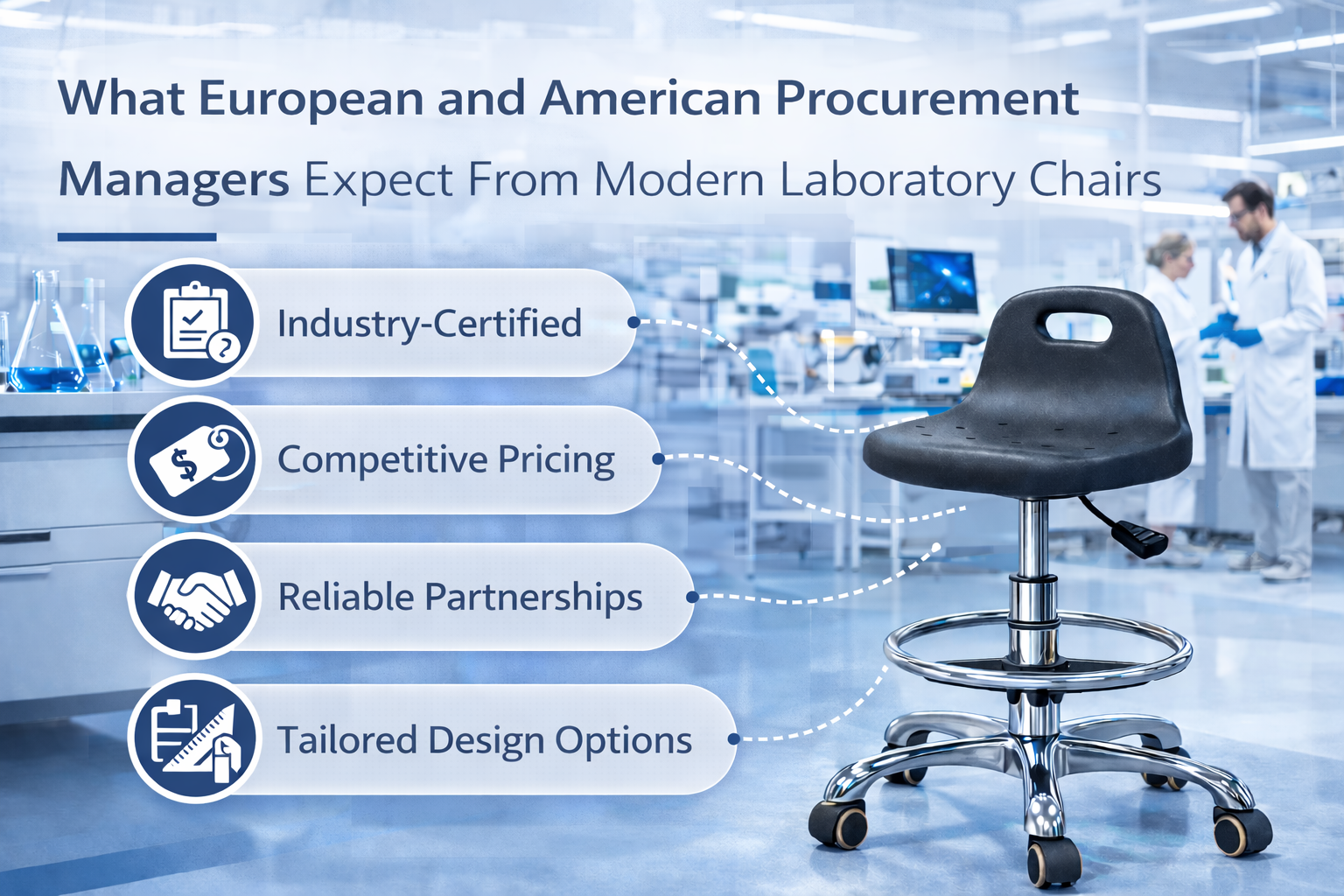 What European and American Procurement Managers Expect From Modern Laboratory Chairs

Industry-Certified

Competitive Pricing

Reliable Partnerships

Tailored Design Options